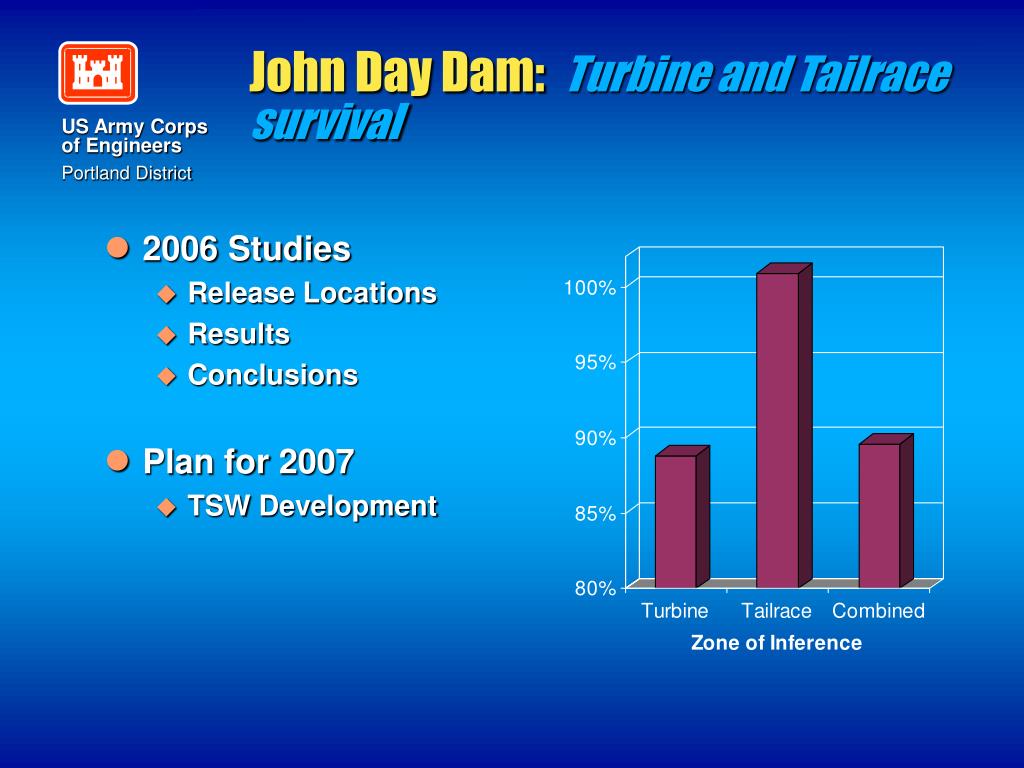 US Army Corps of Engineers
Portland District

John Day Dam: Turbine and Tailrace survival

2006 Studies
Release Locations
Results
Conclusions

Plan for 2007
TSW Development

100%
95%
90%
85%
80%
Turbine
Tailrace
Combined
Zone of Inference